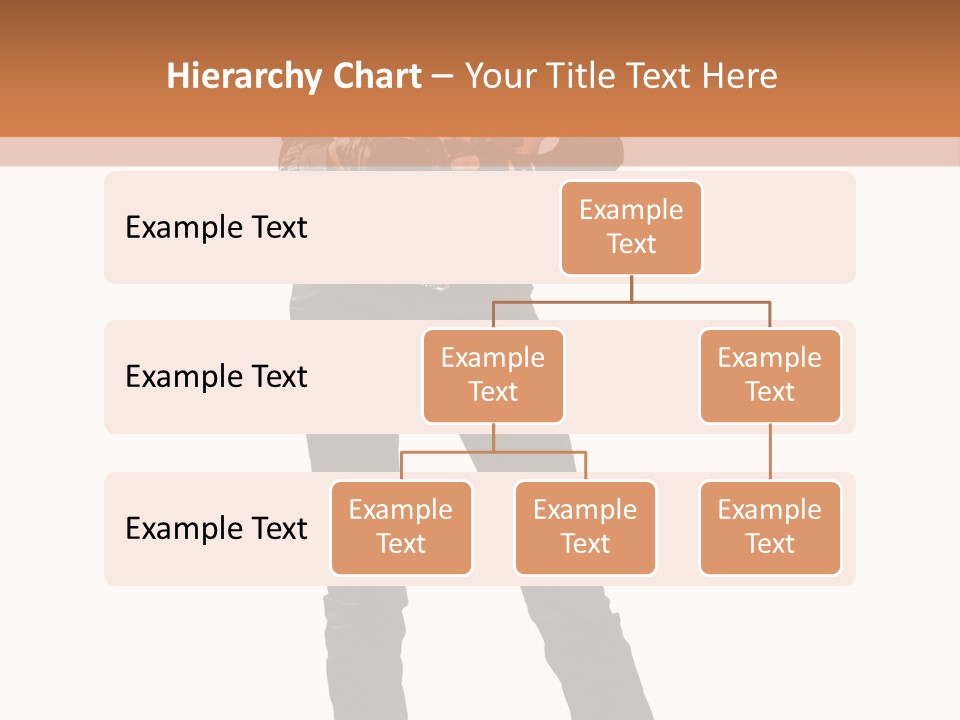 Hierarchy Chart – Your Title Text Here

Example Text

Example Text

Example Text

Example Text

Example Text

Example Text

Example Text

Example Text

Example Text